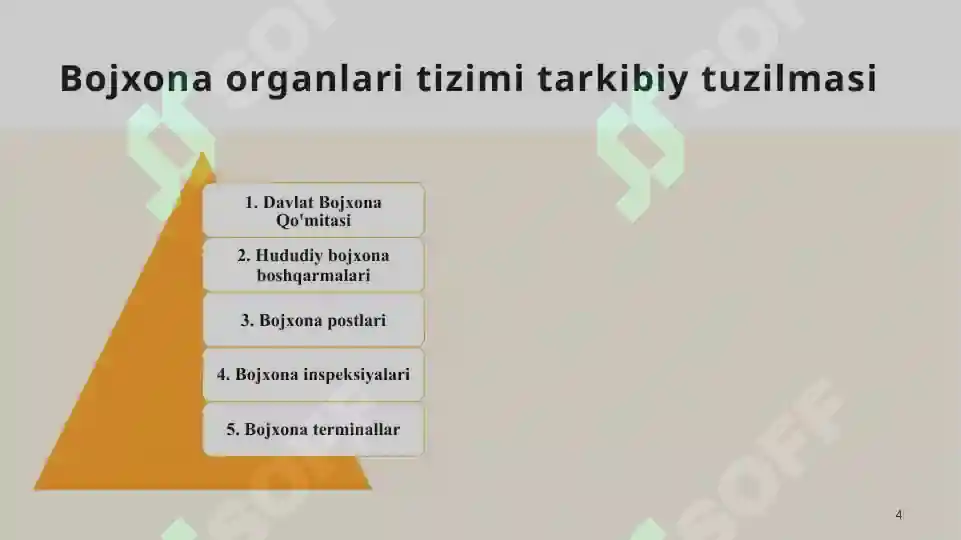 Bojxona organlari tizimi tarkibiy tuzilmasi

1. Davlat Bojxona Qo'mitasi

2. Hududiy bojxona boshqarmalari

3. Bojxona postlari

4. Bojxona inspeksiyalari

5. Bojxona terminallar

SOFF

4